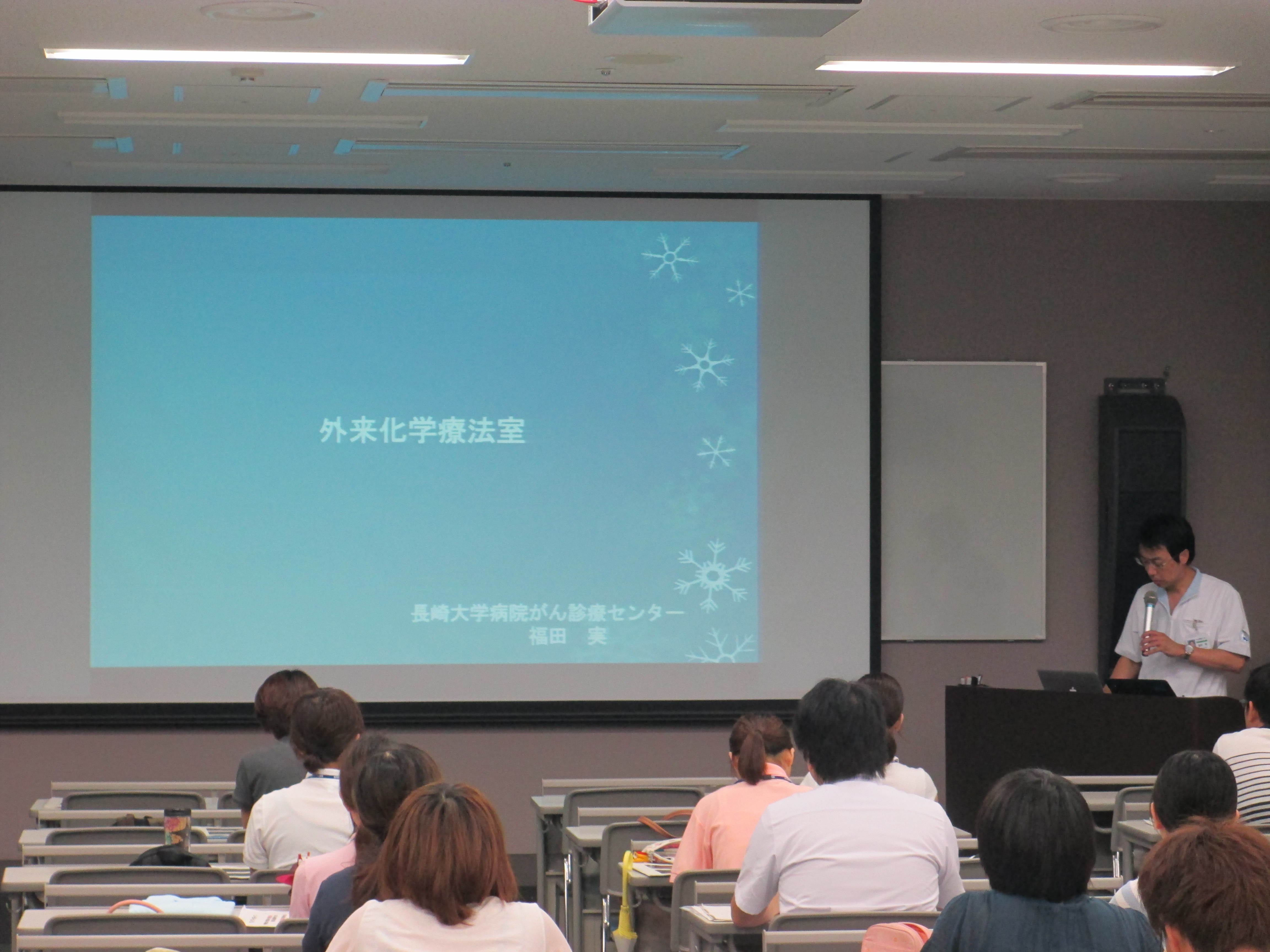 外来化学療法室

長崎大学病院がん診療センター
福田　実